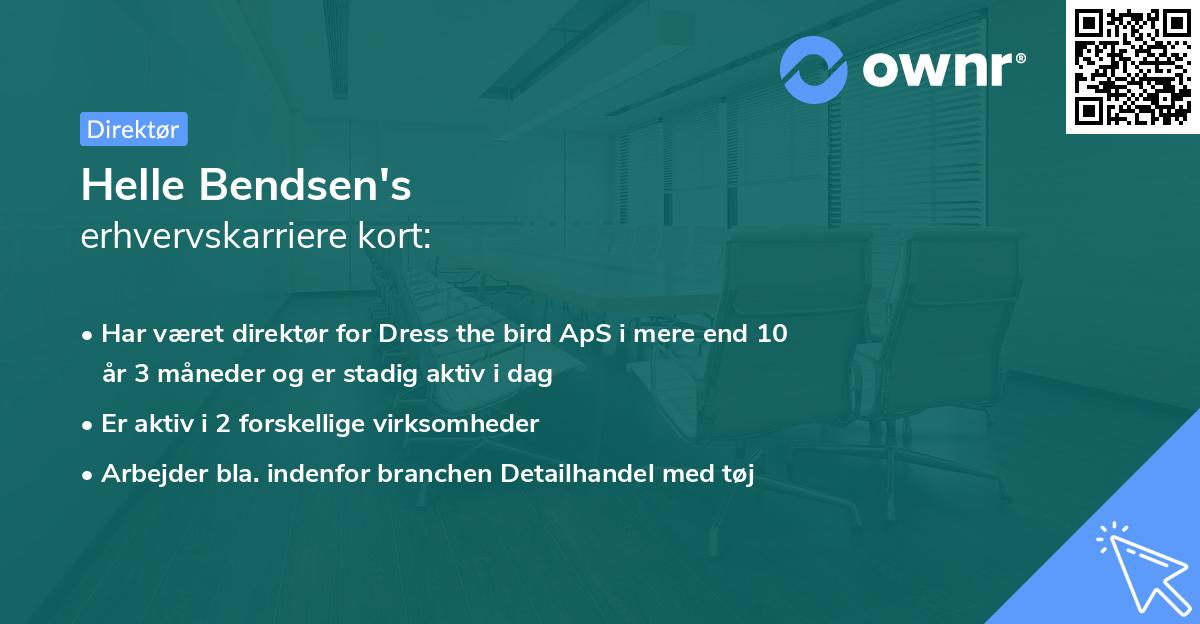 ownr®

Direktør

Helle Bendsen's
erhvervskarriere kort:

• Har været direktør for Dress the bird ApS i mere end 10 år 3 måneder og er stadig aktiv i dag
• Er aktiv i 2 forskellige virksomheder
• Arbejder bla. indenfor branchen Detailhandel med tøj